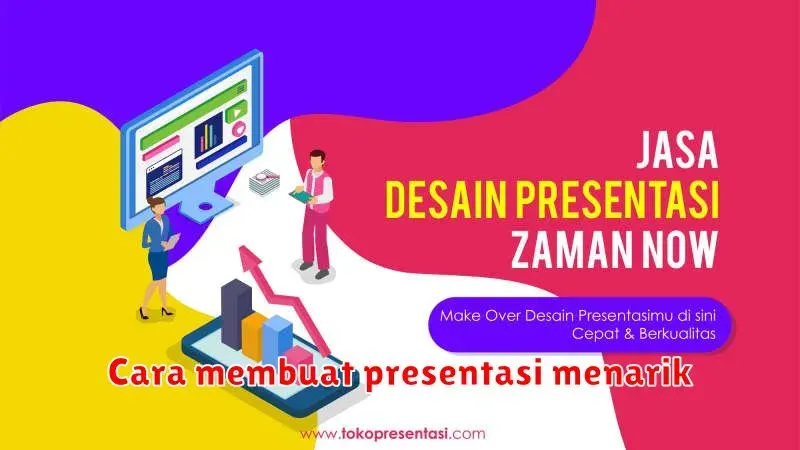 JASA
DESAIN PRESENTASI
ZAMAN NOW

Make Over Desain Presentasimu di sini
Cepat & Berkualitas

Cara membuat presentasi menarik

www.tokopresentasi.com